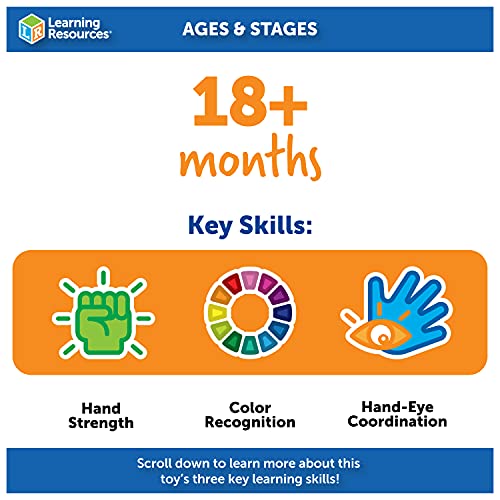 LR Learning Resources®

AGES & STAGES

18+ months

Key Skills:

Hand Strength

Color Recognition

Hand-Eye Coordination

Scroll down to learn more about this toy's three key learning skills!